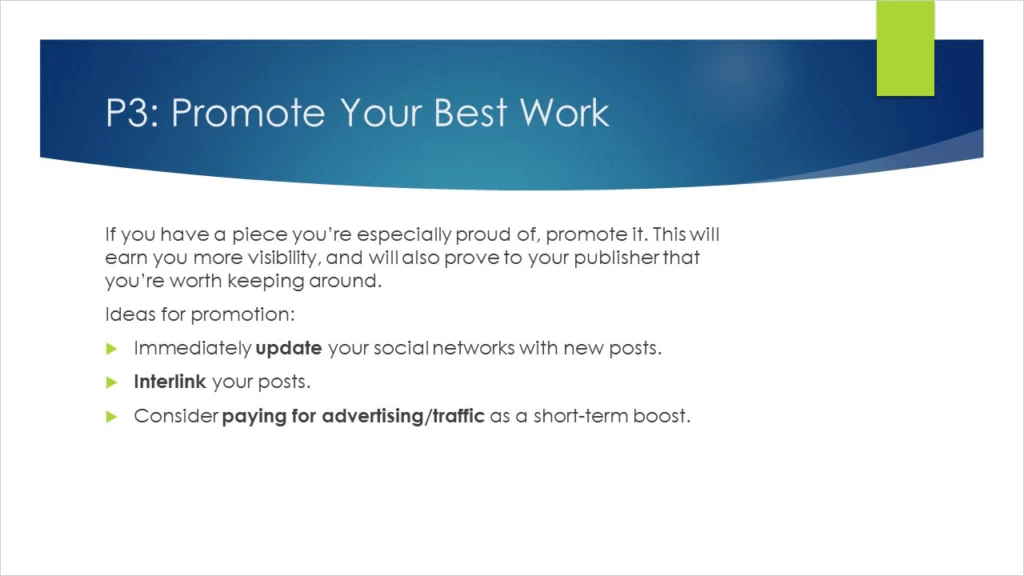 P3: Promote Your Best Work

If you have a piece you're especially proud of, promote it. This will earn you more visibility, and will also prove to your publisher that you're worth keeping around.

Ideas for promotion:

Immediately update your social networks with new posts.

Interlink your posts.

Consider paying for advertising/traffic as a short-term boost.